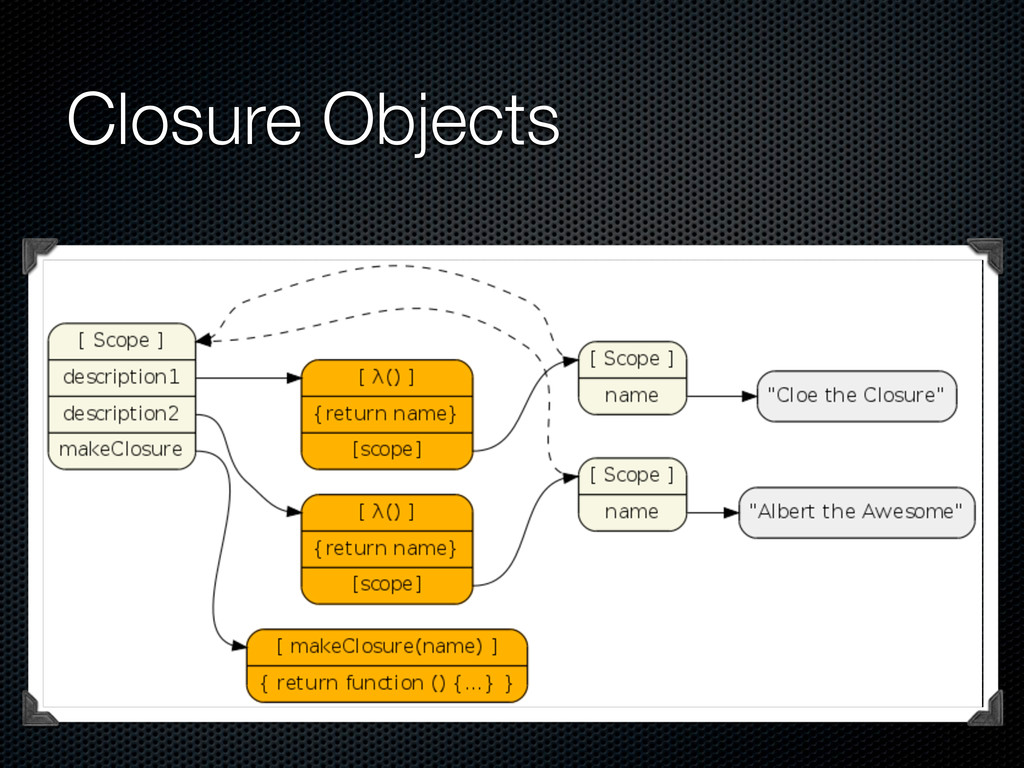 Closure Objects

[ Scope ]
description1
description2
makeClosure

[ λ() ]
{return name}
[scope]

[ λ() ]
{return name}
[scope]

[ makeClosure(name) ]
{ return function () {...} }

[ Scope ]
name

"Cloe the Closure"

[ Scope ]
name

"Albert the Awesome"